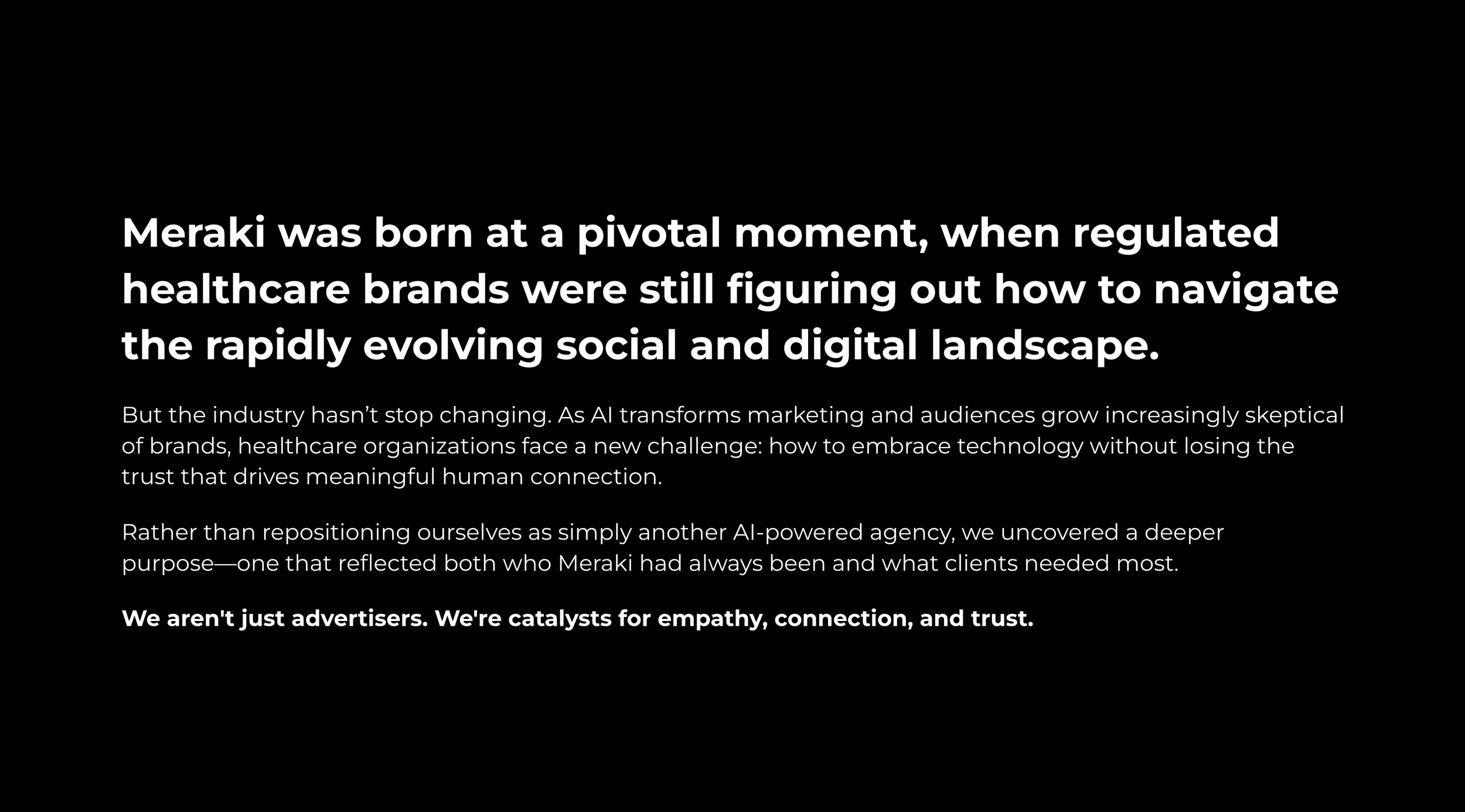 Meraki was born at a pivotal moment, when regulated healthcare brands were still figuring out how to navigate the rapidly evolving social and digital landscape.

But the industry hasn’t stop changing. As AI transforms marketing and audiences grow increasingly skeptical of brands, healthcare organizations face a new challenge: how to embrace technology without losing the trust that drives meaningful human connection.

Rather than repositioning ourselves as simply another AI-powered agency, we uncovered a deeper purpose—one that reflected both who Meraki had always been and what clients needed most.

We aren't just advertisers. We're catalysts for empathy, connection, and trust.